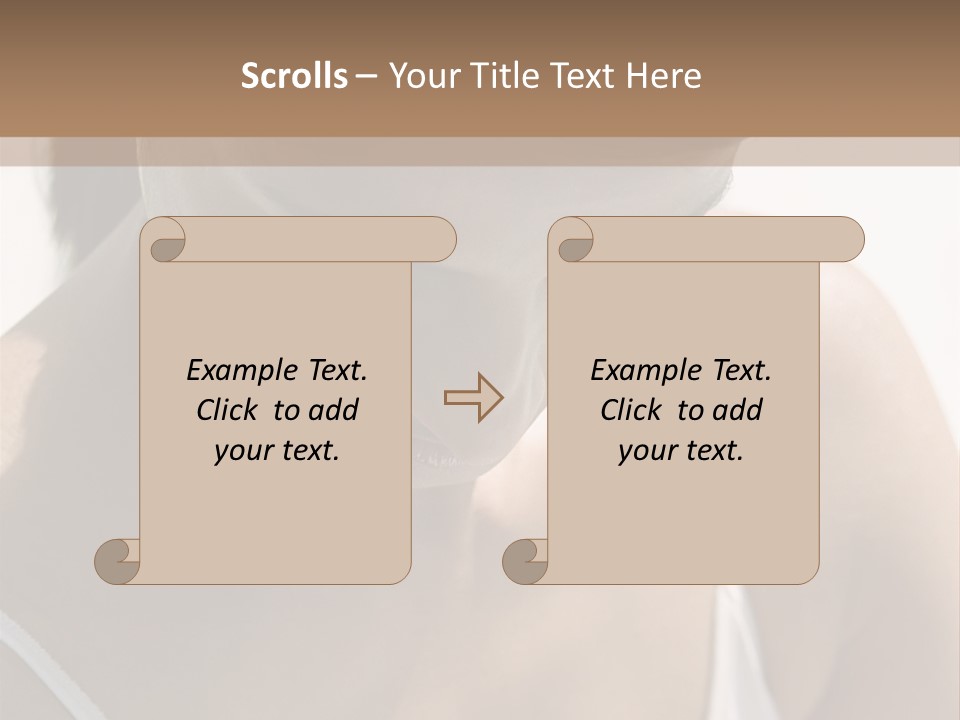 Scrolls – Your Title Text Here

Example Text. Click to add your text.

Example Text. Click to add your text.